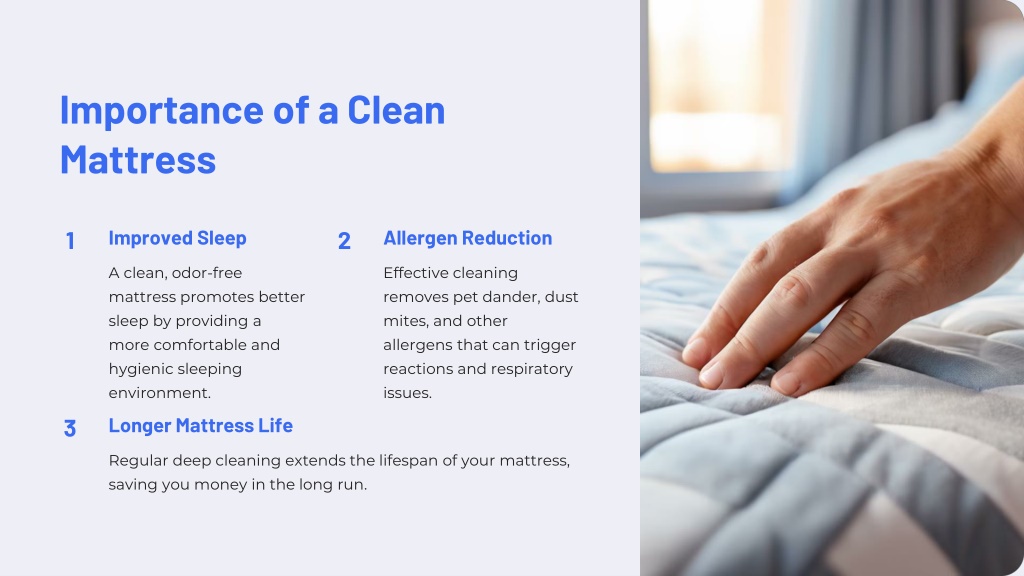 Importance of a Clean Mattress

1 Improved Sleep

A clean, odor-free mattress promotes better sleep by providing a more comfortable and hygienic sleeping environment.

2 Allergen Reduction

Effective cleaning removes pet dander, dust mites, and other allergens that can trigger reactions and respiratory issues.

3 Longer Mattress Life

Regular deep cleaning extends the lifespan of your mattress, saving you money in the long run.